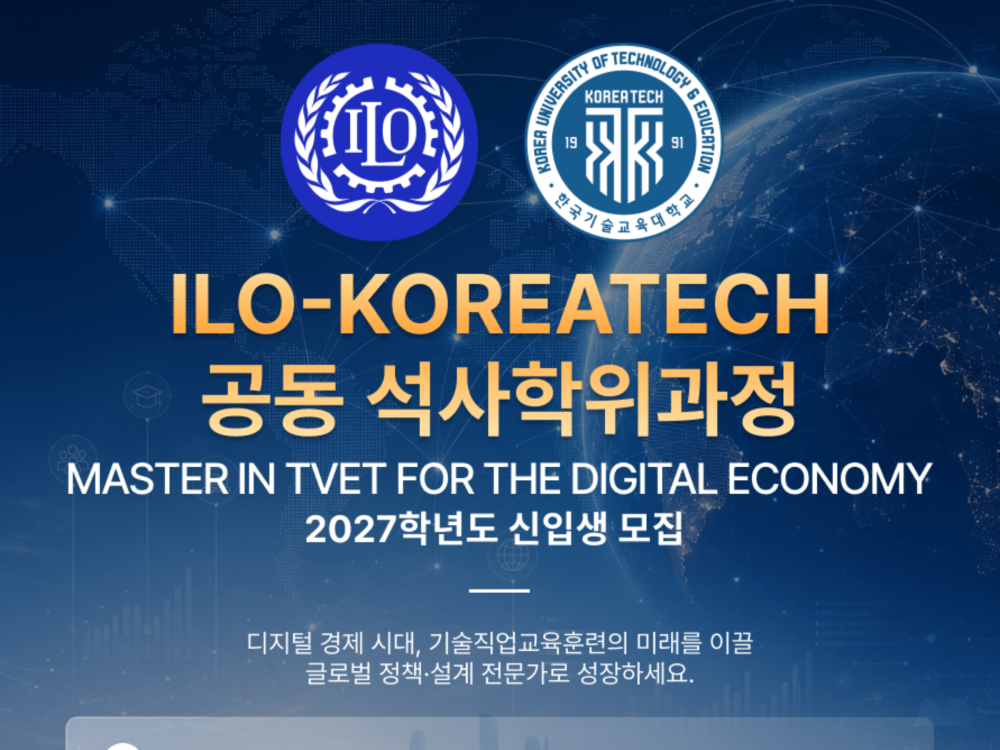 ILO

KOREA UNIVERSITY OF TECHNOLOGY & EDUCATION
KOREATECH
19 91
한국기술교육대학교

ILO-KOREATECH
공동 석사학위과정
MASTER IN TVET FOR THE DIGITAL ECONOMY
2027학년도 신입생 모집

디지털 경제 시대, 기술직업교육훈련의 미래를 이끌 글로벌 정책·설계 전문가로 성장하세요.